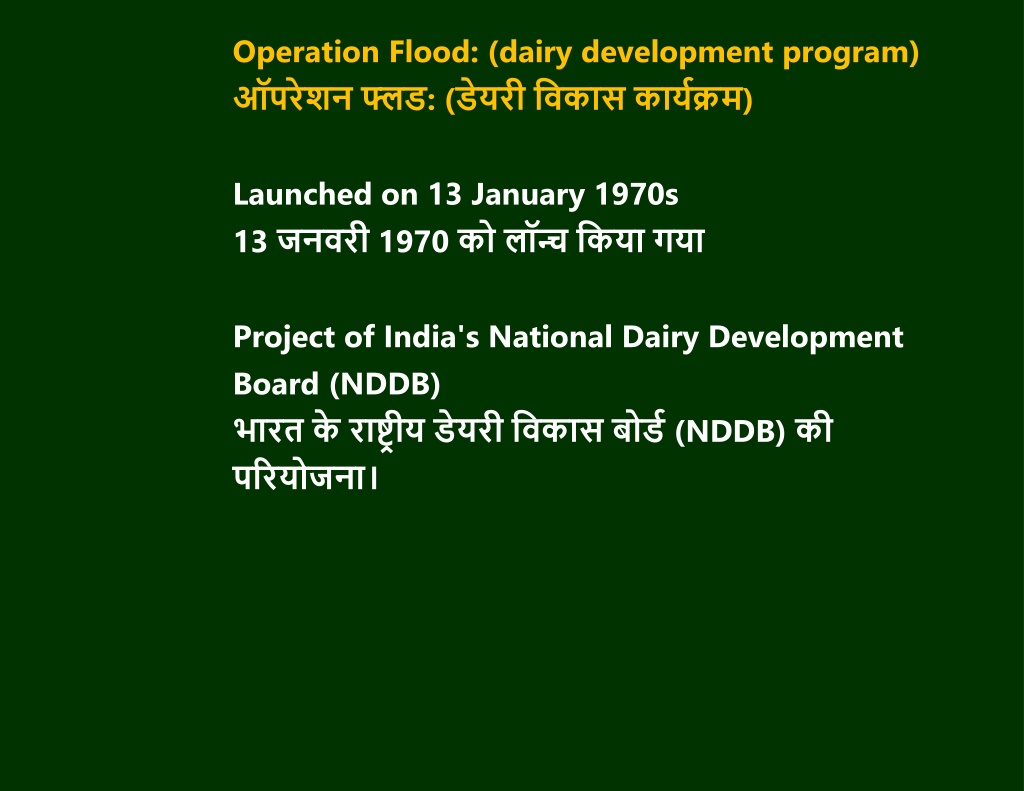 Operation Flood: (dairy development program)
ऑपरेशन फ्लड: (डेयरी विकास कार्यक्रम)

Launched on 13 January 1970s
13 जनवरी 1970 को लॉन्च किया गया

Project of India's National Dairy Development Board (NDDB)
भारत के राष्ट्रीय डेयरी विकास बोर्ड (NDDB) की परियोजना।